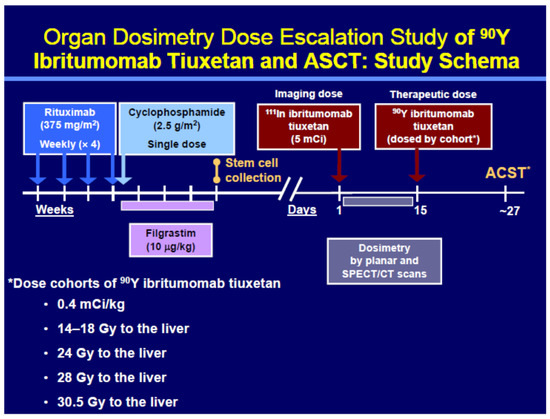 Organ Dosimetry Dose Escalation Study of $^{90}$Y Ibritumomab Tiuxetan and ASCT: Study Schema

Rituximab (375 mg/m$^2$) Weekly (× 4)

Cyclophosphamide (2.5 g/m$^2$) Single dose

Imaging dose

$^{111}$In ibritumomab tiuxetan (5 mCi)

Therapeutic dose

$^{90}$Y ibritumomab tiuxetan (dosed by cohort*)

Stem cell collection

ACST*

Weeks

Days

1

15

~27

Filgrastim (10 μg/kg)

Dosimetry by planar and SPECT/CT scans

*Dose cohorts of $^{90}$Y ibritumomab tiuxetan

• 0.4 mCi/kg

• 14–18 Gy to the liver

• 24 Gy to the liver

• 28 Gy to the liver

• 30.5 Gy to the liver